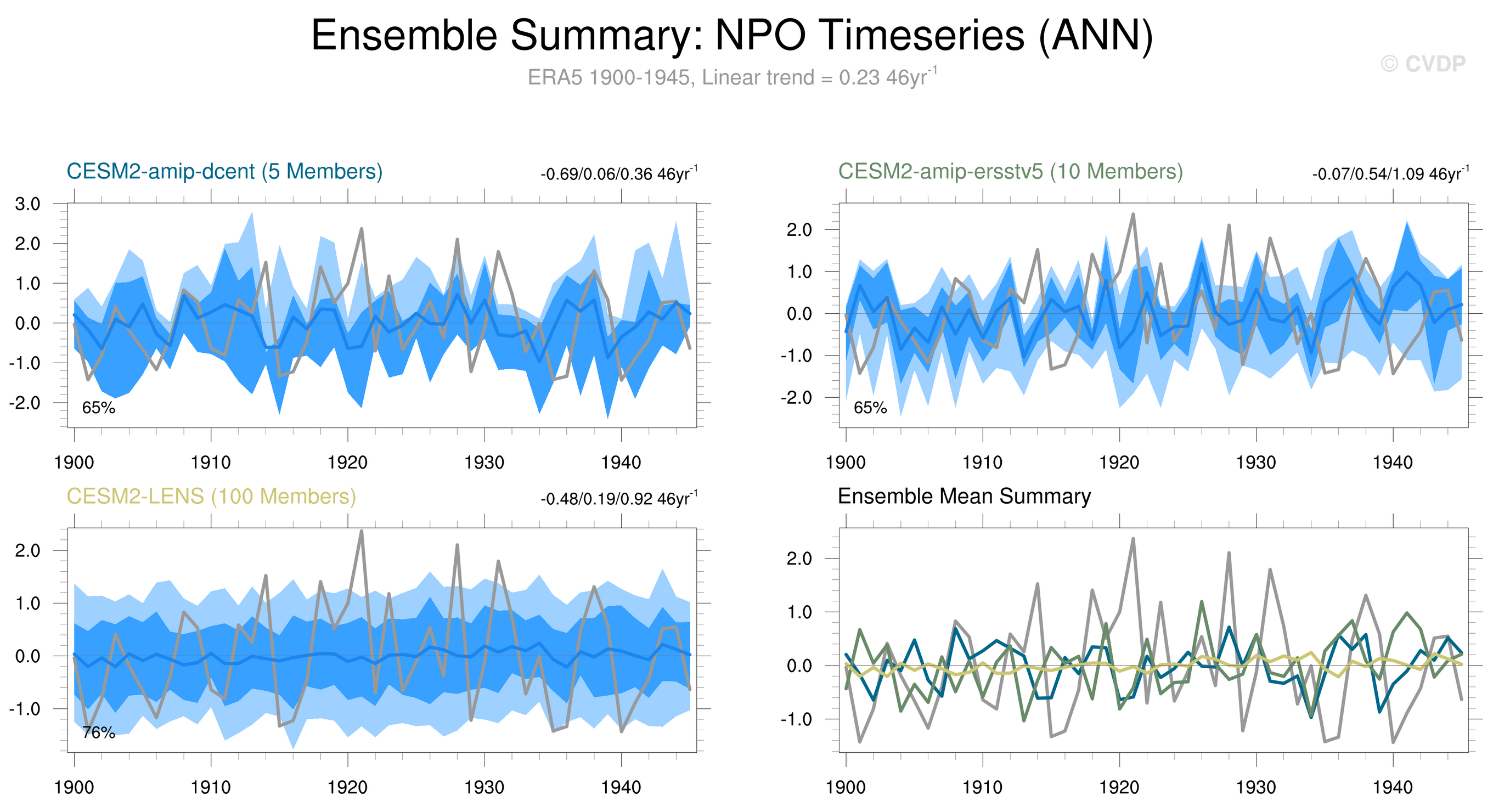 Ensemble Summary: NPO Timeseries (ANN)

ERA5 1900-1945, Linear trend = 0.23 $46yr^{-1}$

© CVDP

CESM2-amip-dcent (5 Members)

-0.69/0.06/0.36 $46yr^{-1}$

3.0
2.0
1.0
0.0
-1.0
-2.0

65%

1900 1910 1920 1930 1940

CESM2-amip-ersstv5 (10 Members)

-0.07/0.54/1.09 $46yr^{-1}$

2.0
1.0
0.0
-1.0
-2.0

65%

1900 1910 1920 1930 1940

CESM2-LENS (100 Members)

-0.48/0.19/0.92 $46yr^{-1}$

2.0
1.0
0.0
-1.0

76%

1900 1910 1920 1930 1940

Ensemble Mean Summary

2.0
1.0
0.0
-1.0

1900 1910 1920 1930 1940